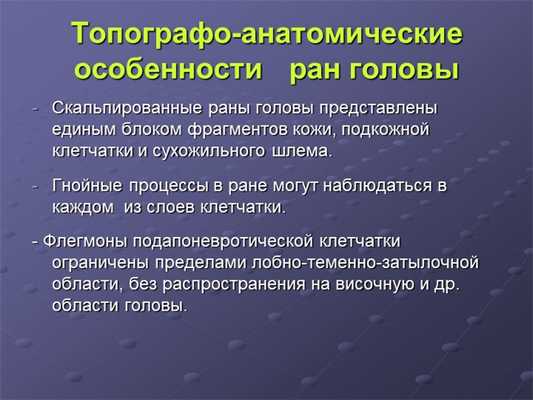 Топографо-анатомические особенности ран головы

- Скальпированные раны головы представлены единым блоком фрагментов кожи, подкожной клетчатки и сухожильного шлема.

- Гнойные процессы в ране могут наблюдаться в каждом из слоев клетчатки.

- Флегмоны подапоневротической клетчатки ограничены пределами лобно-теменно-затылочной области, без распространения на височную и др. области головы.